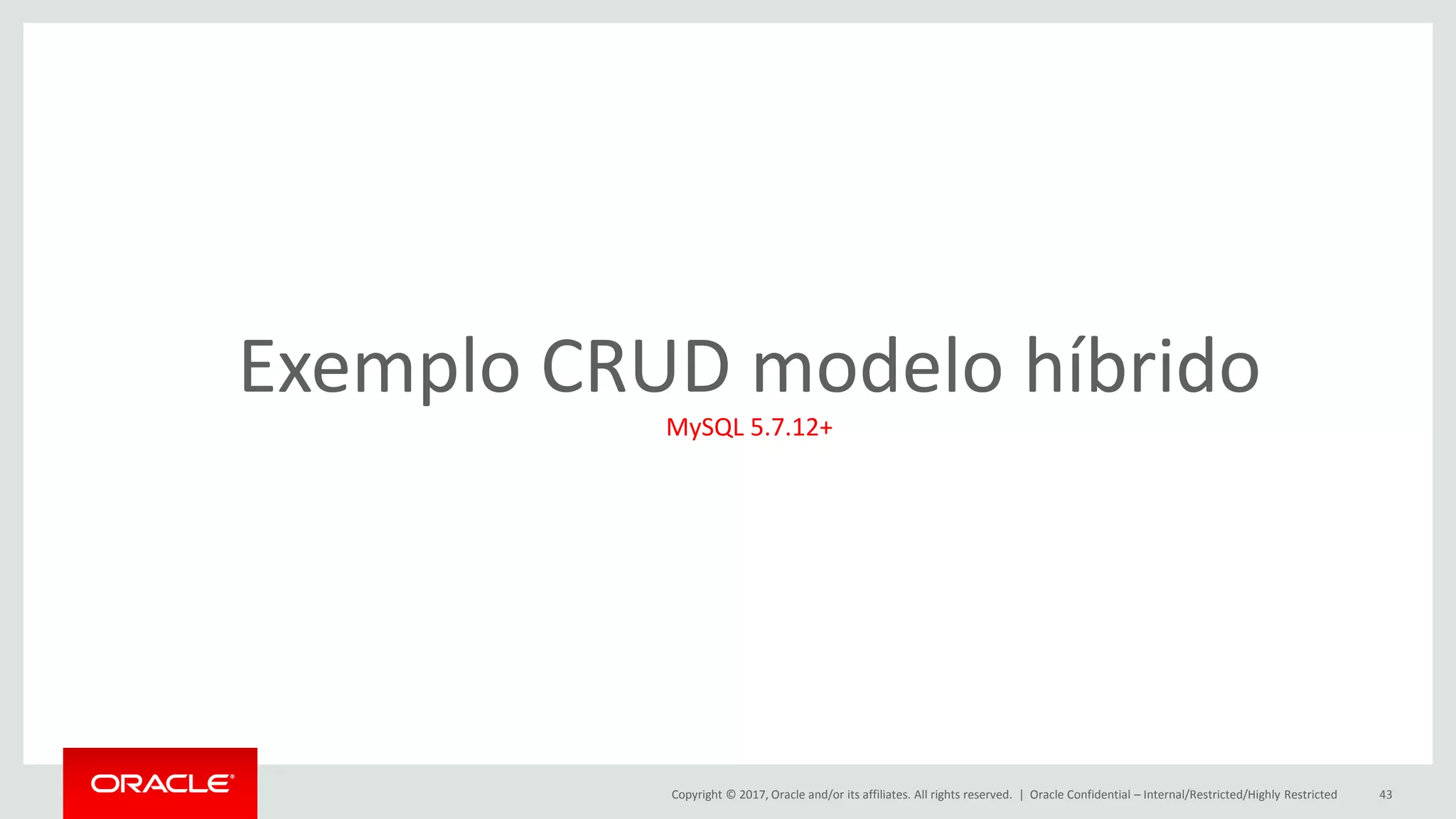 Exemplo CRUD modelo híbrido

MySQL 5.7.12+

ORACLE®

Copyright © 2017, Oracle and/or its affiliates. All rights reserved. | Oracle Confidential – Internal/Restricted/Highly Restricted

43